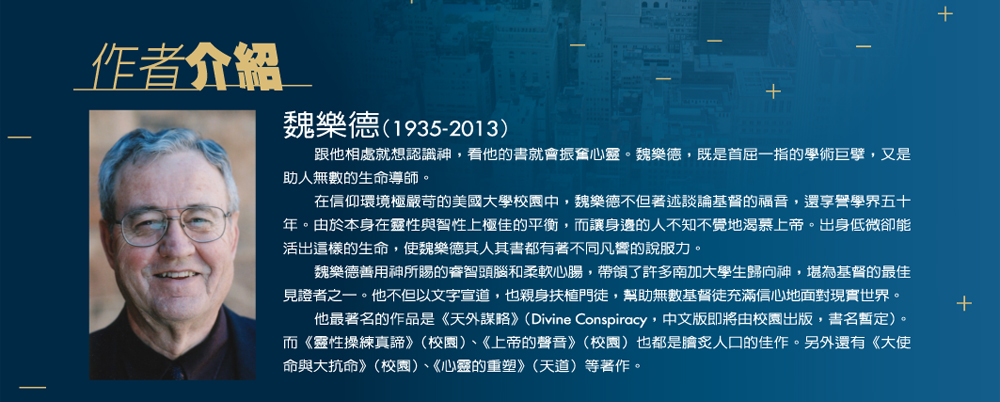 作者介紹

魏樂德（1935-2013）

跟他相處就想認識神，看他的書就會振奮心靈。魏樂德，既是首屈一指的學術巨擘，又是助人無數的生命導師。

在信仰環境極嚴苛的美國大學校園中，魏樂德不但著述談論基督的福音，還享譽學界五十年。由於本身在靈性與智性上極佳的平衡，而讓身邊的人不知不覺地渴慕上帝。出身低微卻能活出這樣的生命，使魏樂德其人其書都有著不同凡響的說服力。

魏樂德善用神所賜的睿智頭腦和柔軟心腸，帶領了許多南加大學生歸向神，堪為基督的最佳見證者之一。他不但以文字宣道，也親身扶植門徒，幫助無數基督徒充滿信心地面對現實世界。

他最著名的作品是《天外謀略》（Divine Conspiracy，中文版即將由校園出版，書名暫定）。而《靈性操練真諦》（校園）、《上帝的聲音》（校園）也都是膾炙人口的佳作。另外還有《大使命與大抗命》（校園）、《心靈的重塑》（天道）等著作。